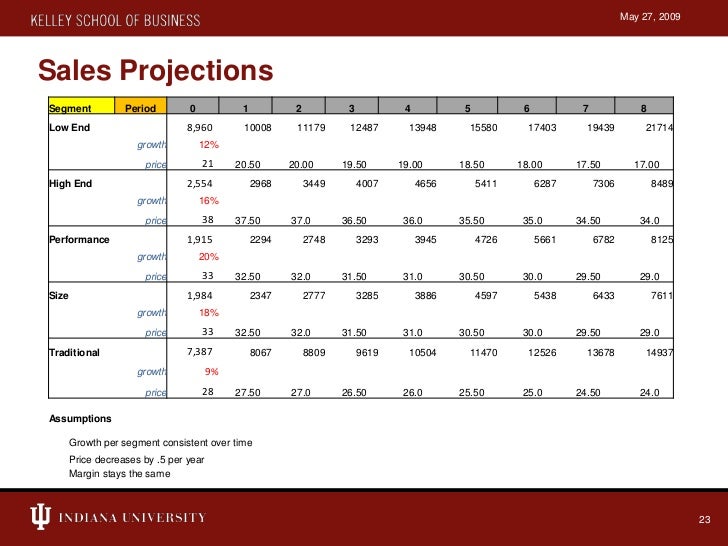 KELLEY SCHOOL OF BUSINESS

May 27, 2009

Sales Projections

| Segment | Period | 0 | 1 | 2 | 3 | 4 | 5 | 6 | 7 | 8 |
|---|---|---|---|---|---|---|---|---|---|---|
| Low End | | 8,960 | 10008 | 11179 | 12487 | 13948 | 15580 | 17403 | 19439 | 21714 |
| | growth | 12% | | | | | | | | |
| | price | 21 | 20.50 | 20.00 | 19.50 | 19.00 | 18.50 | 18.00 | 17.50 | 17.00 |
| High End | | 2,554 | 2968 | 3449 | 4007 | 4656 | 5411 | 6287 | 7306 | 8489 |
| | growth | 16% | | | | | | | | |
| | price | 38 | 37.50 | 37.0 | 36.50 | 36.0 | 35.50 | 35.0 | 34.50 | 34.0 |
| Performance | | 1,915 | 2294 | 2748 | 3293 | 3945 | 4726 | 5661 | 6782 | 8125 |
| | growth | 20% | | | | | | | | |
| | price | 33 | 32.50 | 32.0 | 31.50 | 31.0 | 30.50 | 30.0 | 29.50 | 29.0 |
| Size | | 1,984 | 2347 | 2777 | 3285 | 3886 | 4597 | 5438 | 6433 | 7611 |
| | growth | 18% | | | | | | | | |
| | price | 33 | 32.50 | 32.0 | 31.50 | 31.0 | 30.50 | 30.0 | 29.50 | 29.0 |
| Traditional | | 7,387 | 8067 | 8809 | 9619 | 10504 | 11470 | 12526 | 13678 | 14937 |
| | growth | 9% | | | | | | | | |
| | price | 28 | 27.50 | 27.0 | 26.50 | 26.0 | 25.50 | 25.0 | 24.50 | 24.0 |

Assumptions

Growth per segment consistent over time
Price decreases by .5 per year
Margin stays the same

INDIANA UNIVERSITY

23